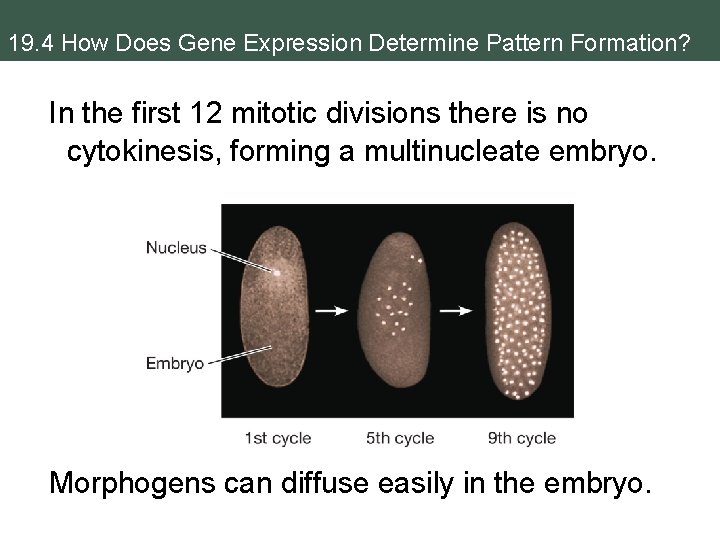 19.4 How Does Gene Expression Determine Pattern Formation?

In the first 12 mitotic divisions there is no cytokinesis, forming a multinucleate embryo.

Nucleus

Embryo

1st cycle

5th cycle

9th cycle

Morphogens can diffuse easily in the embryo.